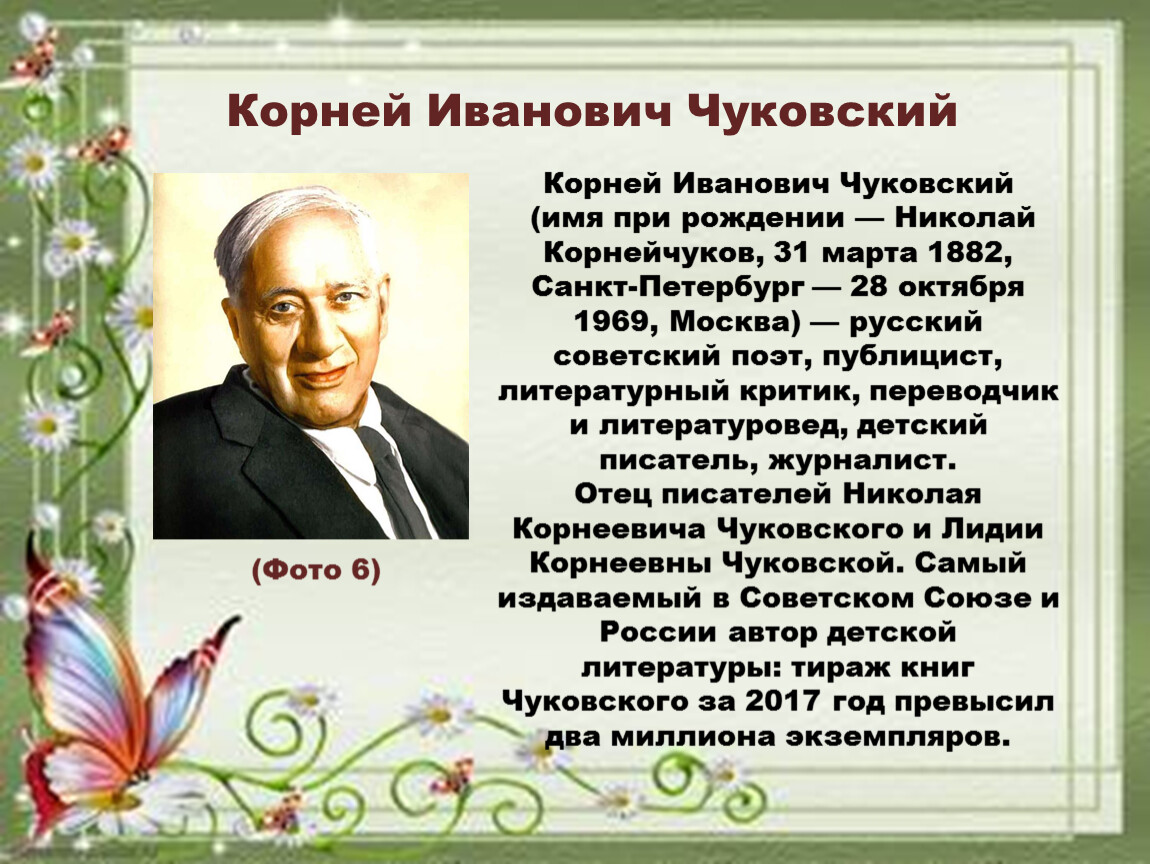 Корней Иванович Чуковский

(Фото 6)

Корней Иванович Чуковский (имя при рождении — Николай Корнейчуков, 31 марта 1882, Санкт-Петербург — 28 октября 1969, Москва) — русский советский поэт, публицист, литературный критик, переводчик и литературовед, детский писатель, журналист.
Отец писателей Николая Корнеевича Чуковского и Лидии Корнеевны Чуковской. Самый издаваемый в Советском Союзе и России автор детской литературы: тираж книг Чуковского за 2017 год превысил два миллиона экземпляров.